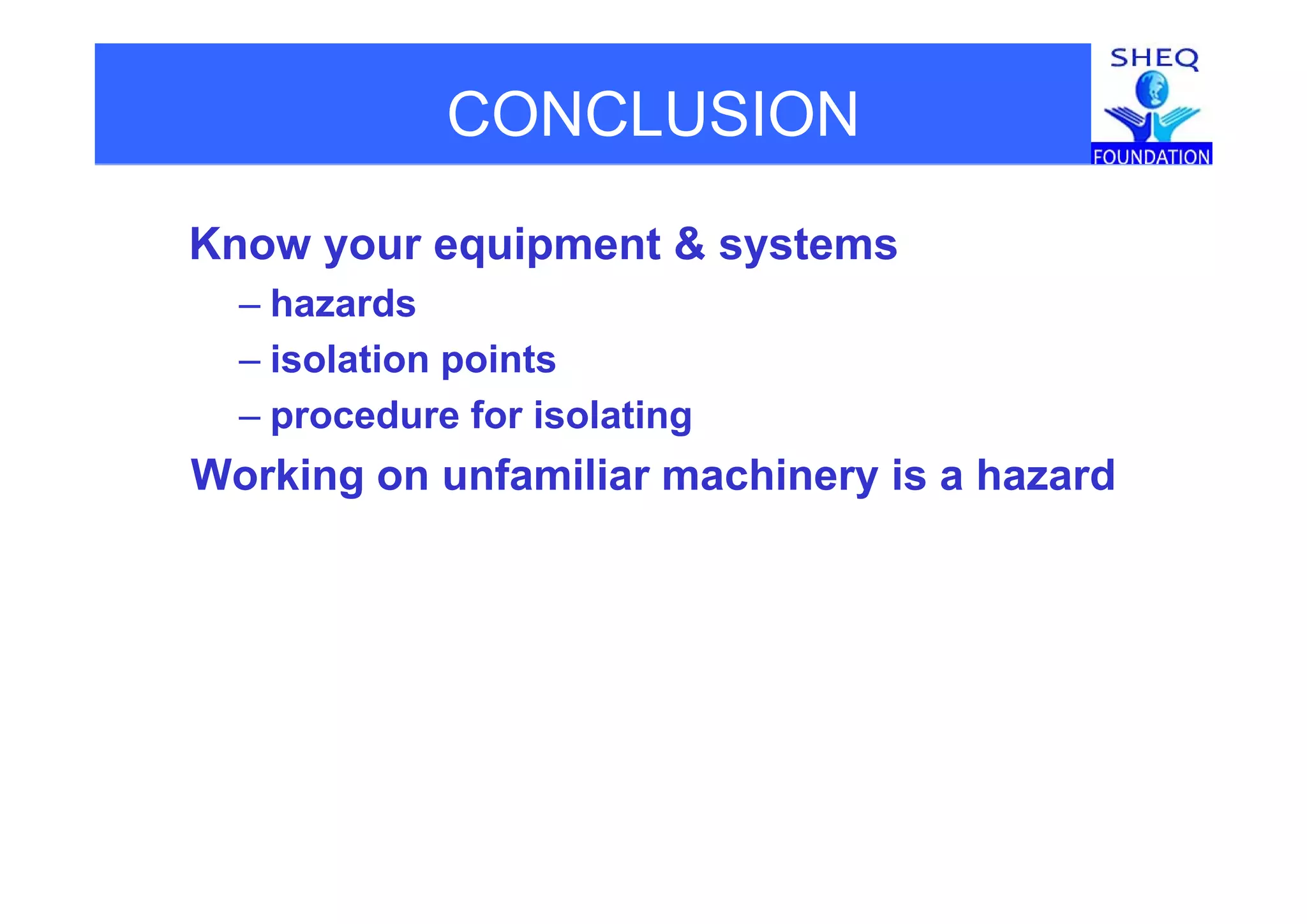 CONCLUSION

SHEQ
FOUNDATION

Know your equipment & systems

– hazards

– isolation points

– procedure for isolating

Working on unfamiliar machinery is a hazard